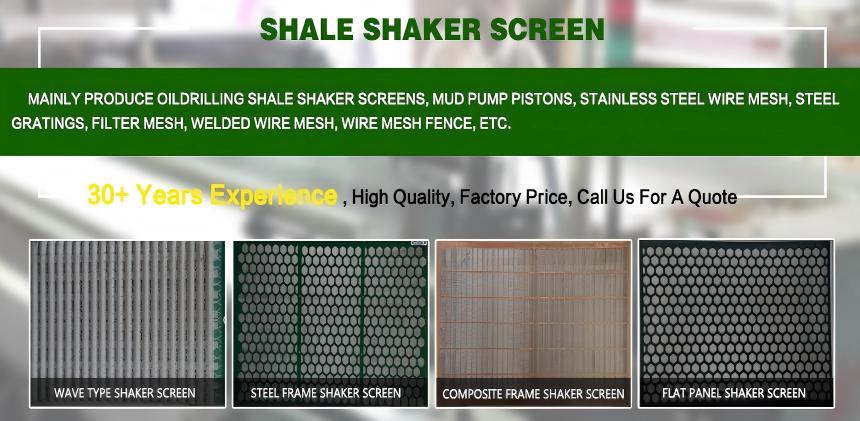 SHALE SHAKER SCREEN

MAINLY PRODUCE OILDRILLING SHALE SHAKER SCREENS, MUD PUMP PISTONS, STAINLESS STEEL WIRE MESH, STEEL GRATINGS, FILTER MESH, WELDED WIRE MESH, WIRE MESH FENCE, ETC.

30+ Years Experience , High Quality, Factory Price, Call Us For A Quote

WAVE TYPE SHAKER SCREEN

STEEL FRAME SHAKER SCREEN

COMPOSITE FRAME SHAKER SCREEN

FLAT PANEL SHAKER SCREEN